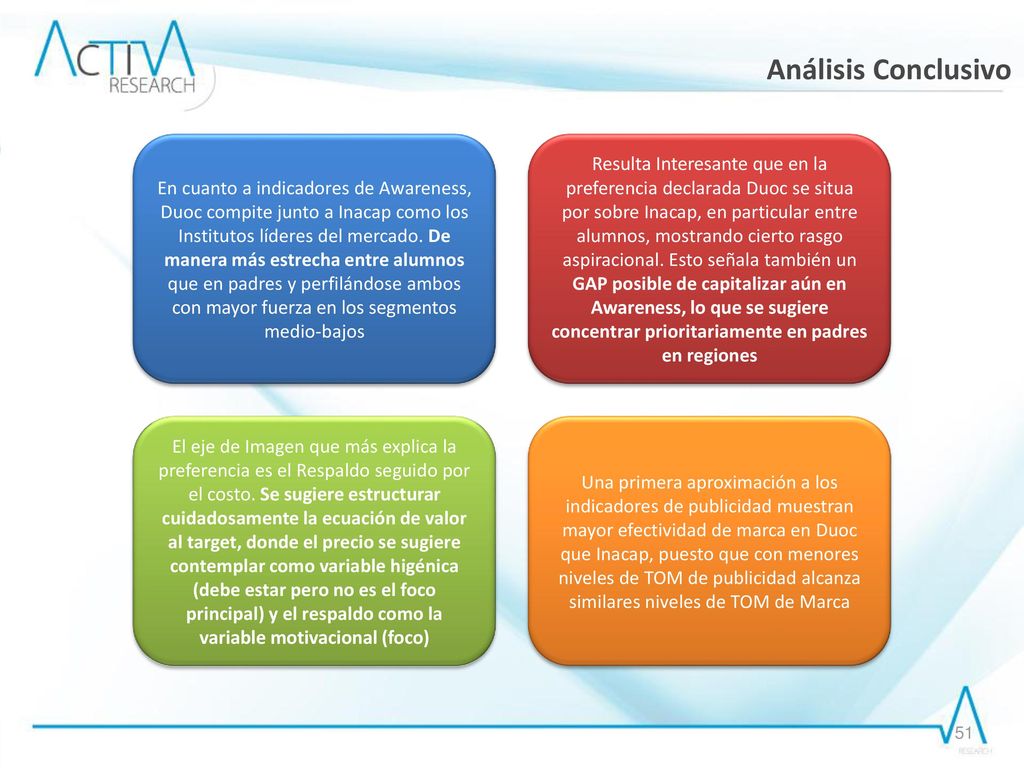 ACTIVA RESEARCH

Análisis Conclusivo

En cuanto a indicadores de Awareness, Duoc compite junto a Inacap como los Institutos líderes del mercado. De manera más estrecha entre alumnos que en padres y perfilándose ambos con mayor fuerza en los segmentos medio-bajos

Resulta Interesante que en la preferencia declarada Duoc se situa por sobre Inacap, en particular entre alumnos, mostrando cierto rasgo aspiracional. Esto señala también un GAP posible de capitalizar aún en Awareness, lo que se sugiere concentrar prioritariamente en padres en regiones

El eje de Imagen que más explica la preferencia es el Respaldo seguido por el costo. Se sugiere estructurar cuidadosamente la ecuación de valor al target, donde el precio se sugiere contemplar como variable higénica (debe estar pero no es el foco principal) y el respaldo como la variable motivacional (foco)

Una primera aproximación a los indicadores de publicidad muestran mayor efectividad de marca en Duoc que Inacap, puesto que con menores niveles de TOM de publicidad alcanza similares niveles de TOM de Marca

51

RESEARCH